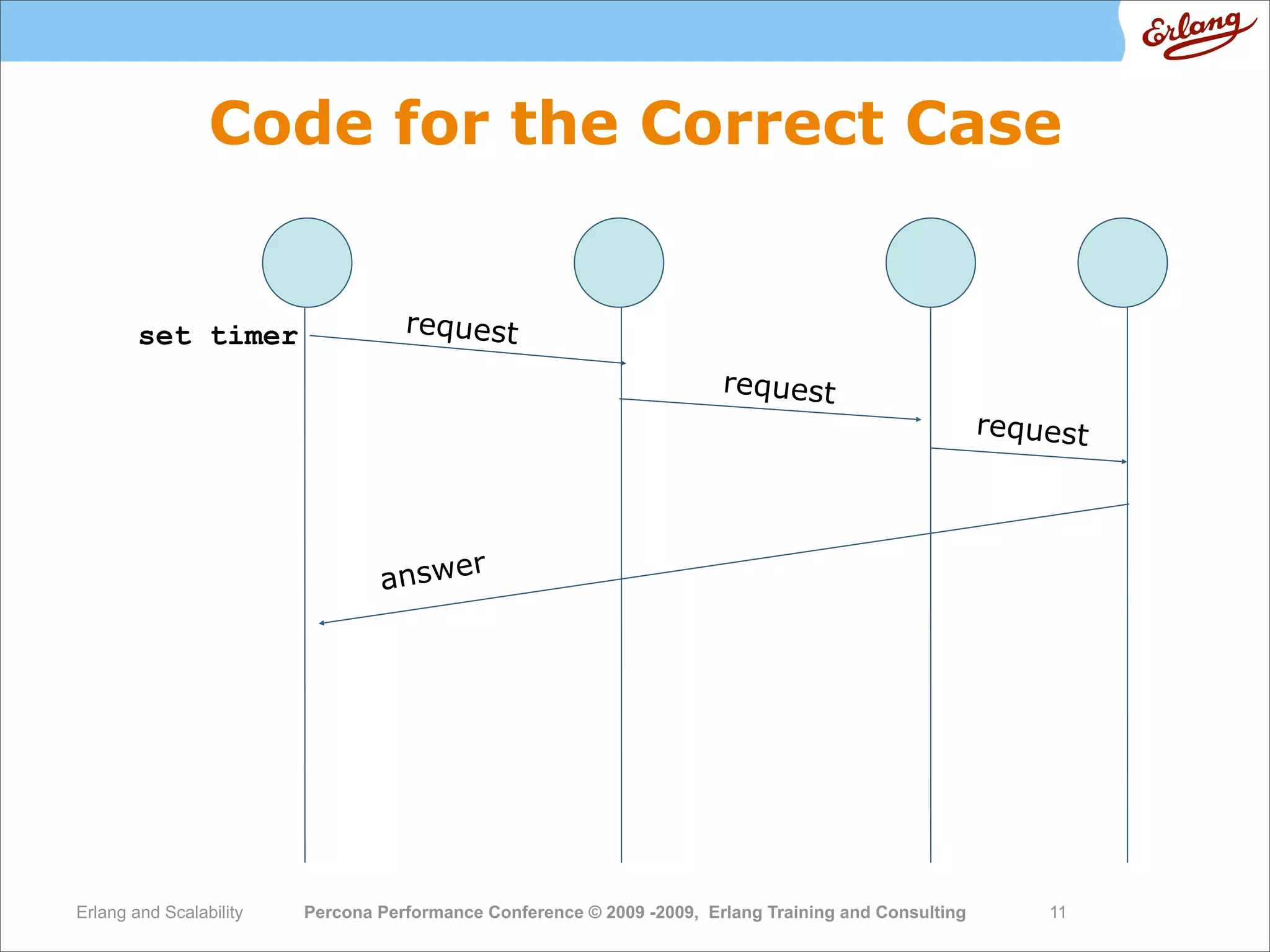 Erlang

Code for the Correct Case

set timer

request

request

request

answer

Erlang and Scalability

Percona Performance Conference © 2009 -2009, Erlang Training and Consulting

11